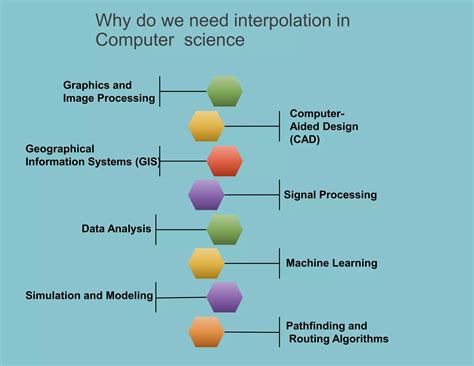 Why do we need interpolation in Computer science

Graphics and Image Processing

Computer-Aided Design (CAD)

Geographical Information Systems (GIS)

Signal Processing

Data Analysis

Machine Learning

Simulation and Modeling

Pathfinding and Routing Algorithms